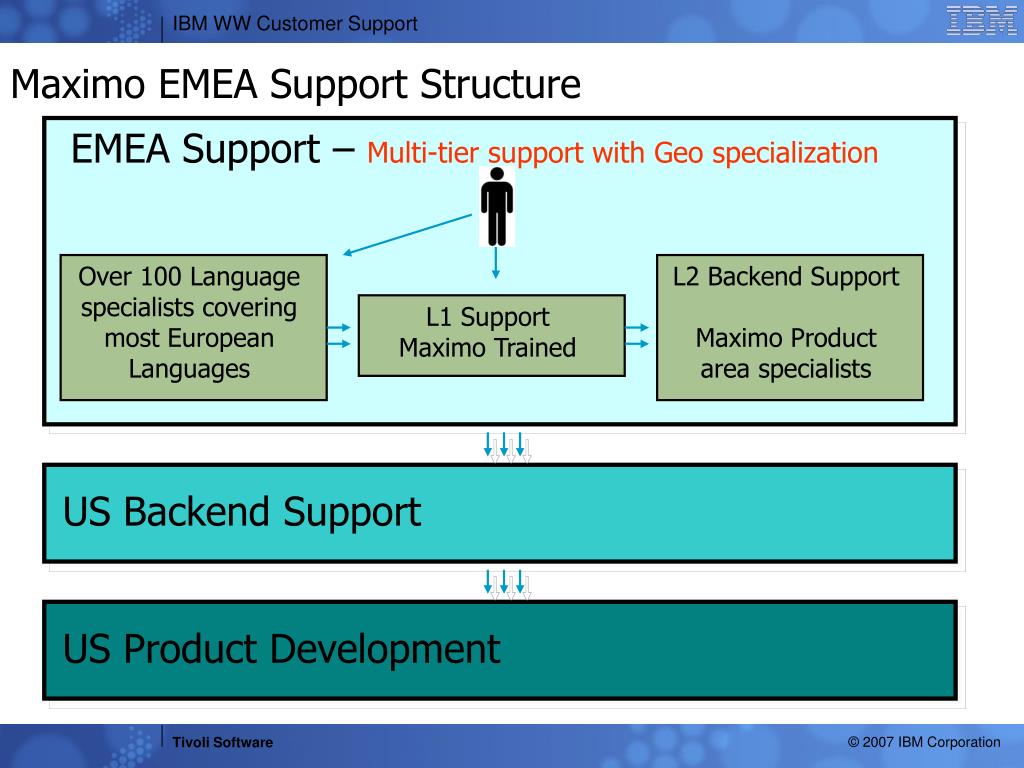 IBM WW Customer Support

IBM

Maximo EMEA Support Structure

EMEA Support – Multi-tier support with Geo specialization

Over 100 Language specialists covering most European Languages

L1 Support
Maximo Trained

L2 Backend Support

Maximo Product area specialists

US Backend Support

US Product Development

Tivoli Software

© 2007 IBM Corporation